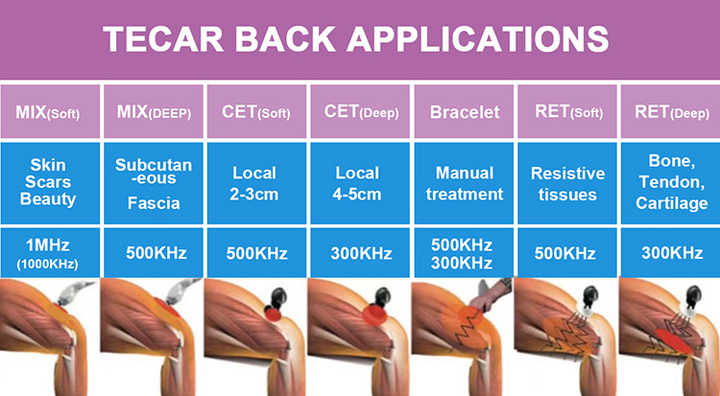 TECAR BACK APPLICATIONS

| MIX(Soft) | MIX(DEEP) | CET(Soft) | CET(Deep) | Bracelet | RET(Soft) | RET(Deep) |
|---|---|---|---|---|---|---|
| Skin Scars Beauty | Subcutan-eous Fascia | Local 2-3cm | Local 4-5cm | Manual treatment | Resistive tissues | Bone, Tendon, Cartilage |
| 1MHz (1000KHz) | 500KHz | 500KHz | 300KHz | 500KHz 300KHz | 500KHz | 300KHz |